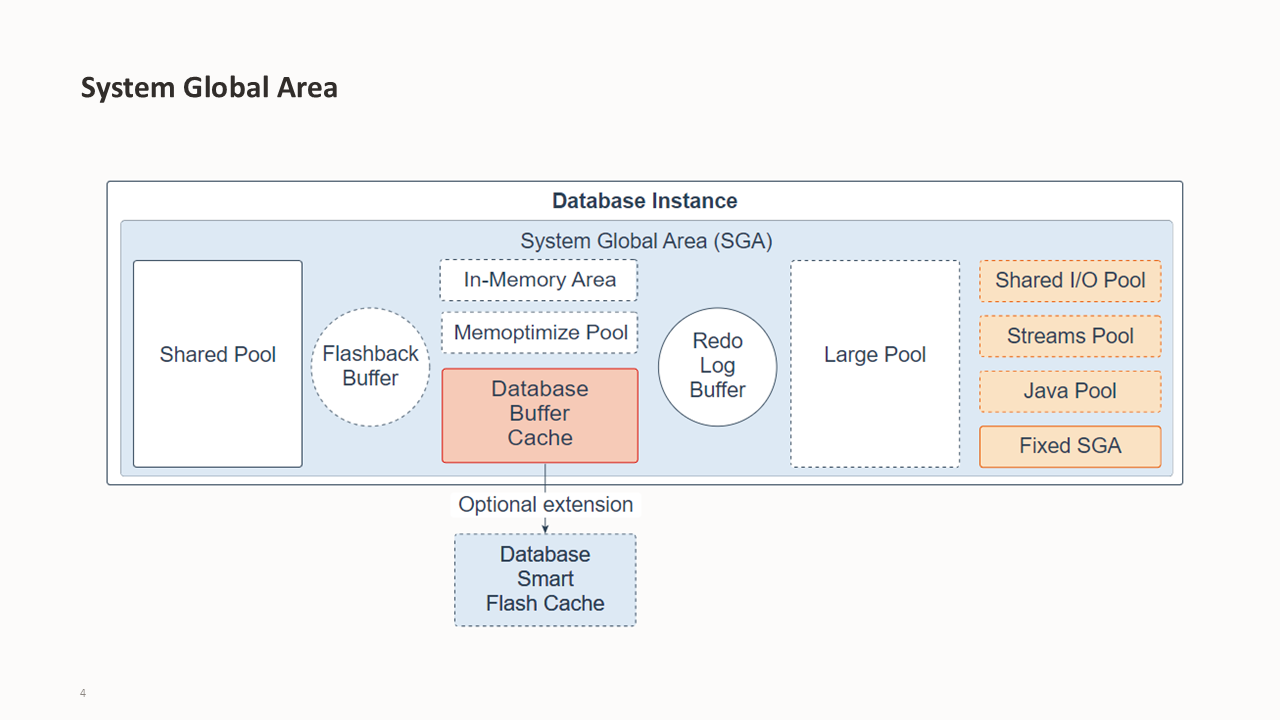 System Global Area

Database Instance

System Global Area (SGA)

Shared Pool

Flashback Buffer

In-Memory Area

Memoptimize Pool

Database Buffer Cache

Redo Log Buffer

Large Pool

Shared I/O Pool

Streams Pool

Java Pool

Fixed SGA

Optional extension

Database Smart Flash Cache

4